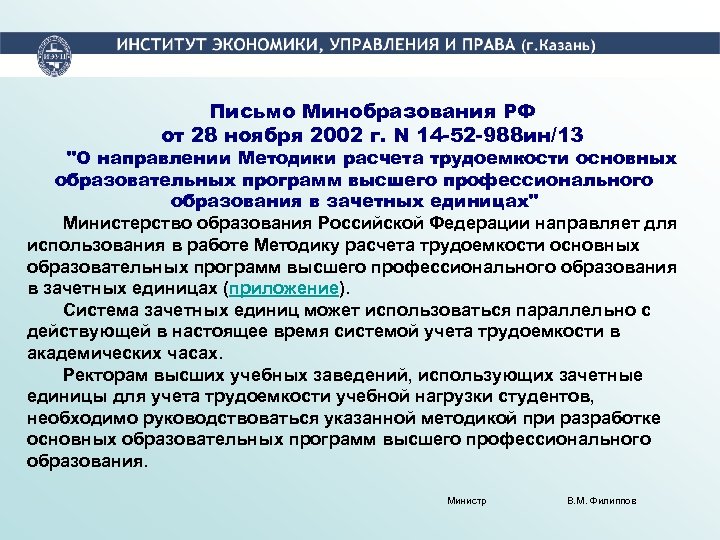 ИЭУП

ИНСТИТУТ ЭКОНОМИКИ, УПРАВЛЕНИЯ И ПРАВА (г.Казань)

Письмо Минобразования РФ
от 28 ноября 2002 г. N 14-52-988ин/13
"О направлении Методики расчета трудоемкости основных образовательных программ высшего профессионального образования в зачетных единицах"

Министерство образования Российской Федерации направляет для использования в работе Методику расчета трудоемкости основных образовательных программ высшего профессионального образования в зачетных единицах (приложение).

Система зачетных единиц может использоваться параллельно с действующей в настоящее время системой учета трудоемкости в академических часах.

Ректорам высших учебных заведений, использующих зачетные единицы для учета трудоемкости учебной нагрузки студентов, необходимо руководствоваться указанной методикой при разработке основных образовательных программ высшего профессионального образования.

Министр В.М. Филиппов